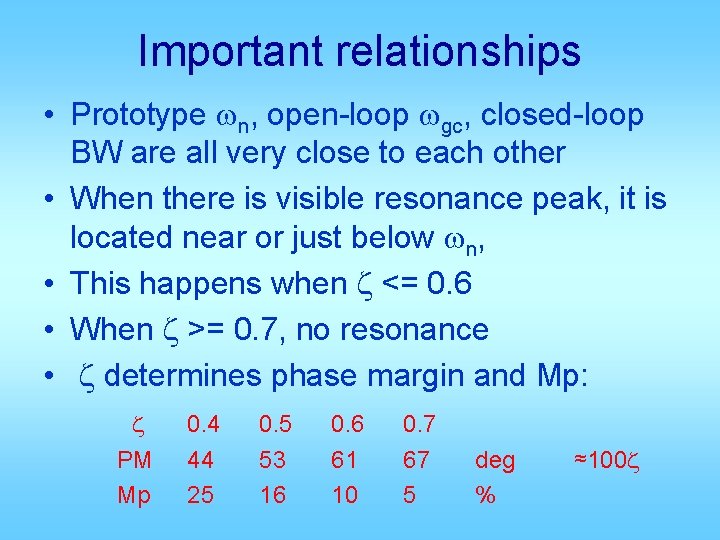 Important relationships

• Prototype $\omega_n$, open-loop $\omega_{gc}$, closed-loop BW are all very close to each other

• When there is visible resonance peak, it is located near or just below $\omega_n$,

• This happens when $\zeta$ <= 0.6

• When $\zeta$ >= 0.7, no resonance

• $\zeta$ determines phase margin and Mp:

| $\zeta$ | 0.4 | 0.5 | 0.6 | 0.7 | | |
|---|---|---|---|---|---|---|
| PM | 44 | 53 | 61 | 67 | deg | $\approx 100\zeta$ |
| Mp | 25 | 16 | 10 | 5 | % | |